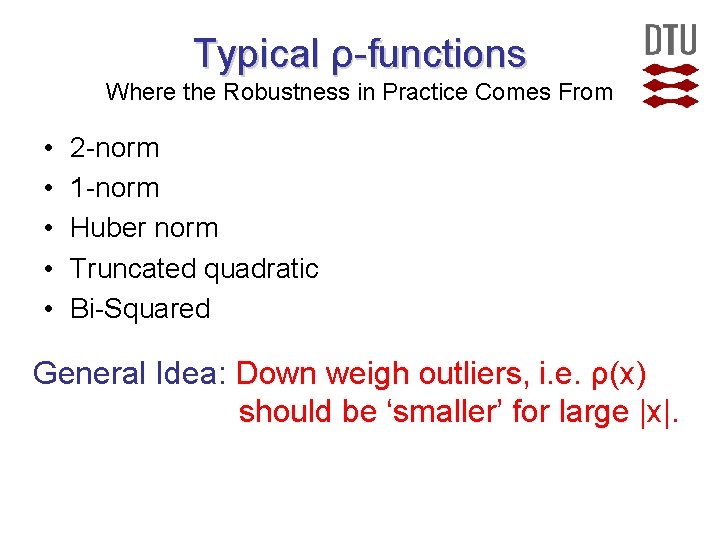 Typical ρ-functions
Where the Robustness in Practice Comes From

DTU

• 2-norm
• 1-norm
• Huber norm
• Truncated quadratic
• Bi-Squared

General Idea: Down weigh outliers, i.e. ρ(x) should be ‘smaller’ for large |x|.